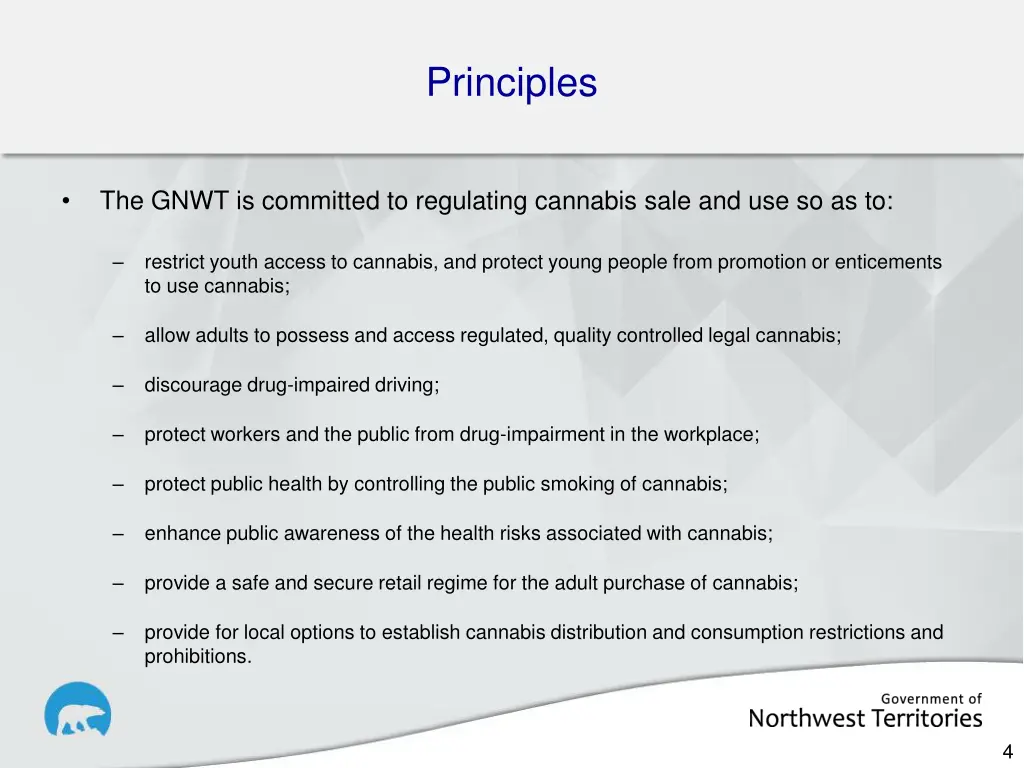 Principles

• The GNWT is committed to regulating cannabis sale and use so as to:

– restrict youth access to cannabis, and protect young people from promotion or enticements to use cannabis;

– allow adults to possess and access regulated, quality controlled legal cannabis;

– discourage drug-impaired driving;

– protect workers and the public from drug-impairment in the workplace;

– protect public health by controlling the public smoking of cannabis;

– enhance public awareness of the health risks associated with cannabis;

– provide a safe and secure retail regime for the adult purchase of cannabis;

– provide for local options to establish cannabis distribution and consumption restrictions and prohibitions.

Government of
Northwest Territories

4